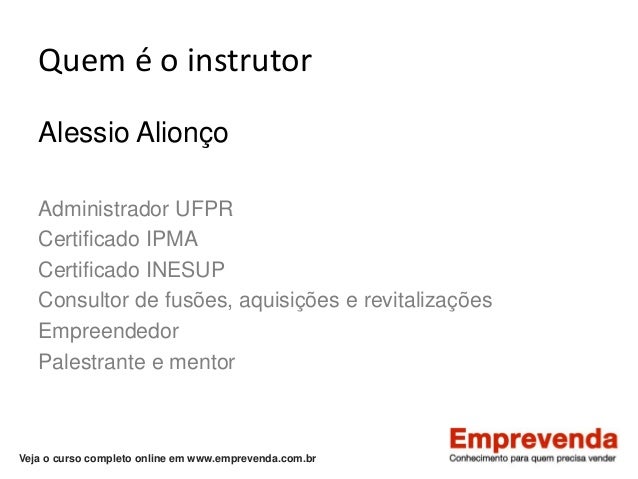 Quem é o instrutor

Alessio Alionço

Administrador UFPR
Certificado IPMA
Certificado INESUP
Consultor de fusões, aquisições e revitalizações
Empreendedor
Palestrante e mentor

Veja o curso completo online em www.emprevenda.com.br

Emprevenda
Conhecimento para quem precisa vender